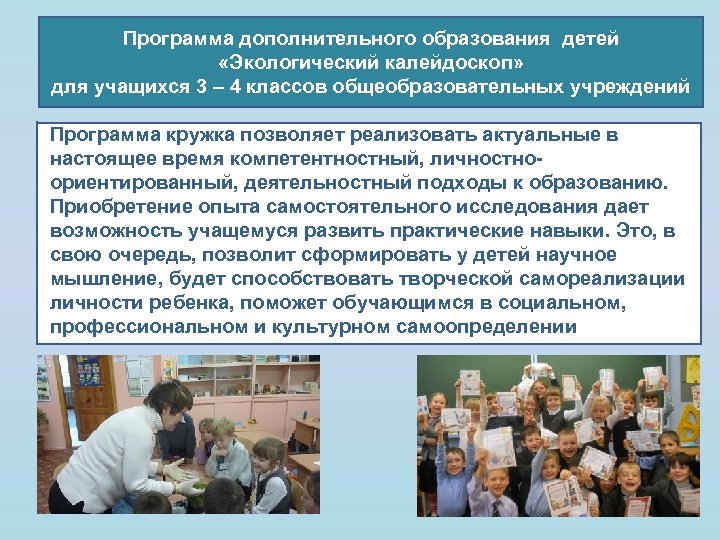 Программа дополнительного образования детей «Экологический калейдоскоп» для учащихся 3 – 4 классов общеобразовательных учреждений

Программа кружка позволяет реализовать актуальные в настоящее время компетентностный, личностно-ориентированный, деятельностный подходы к образованию. Приобретение опыта самостоятельного исследования дает возможность учащемуся развить практические навыки. Это, в свою очередь, позволит сформировать у детей научное мышление, будет способствовать творческой самореализации личности ребенка, поможет обучающимся в социальном, профессиональном и культурном самоопределении